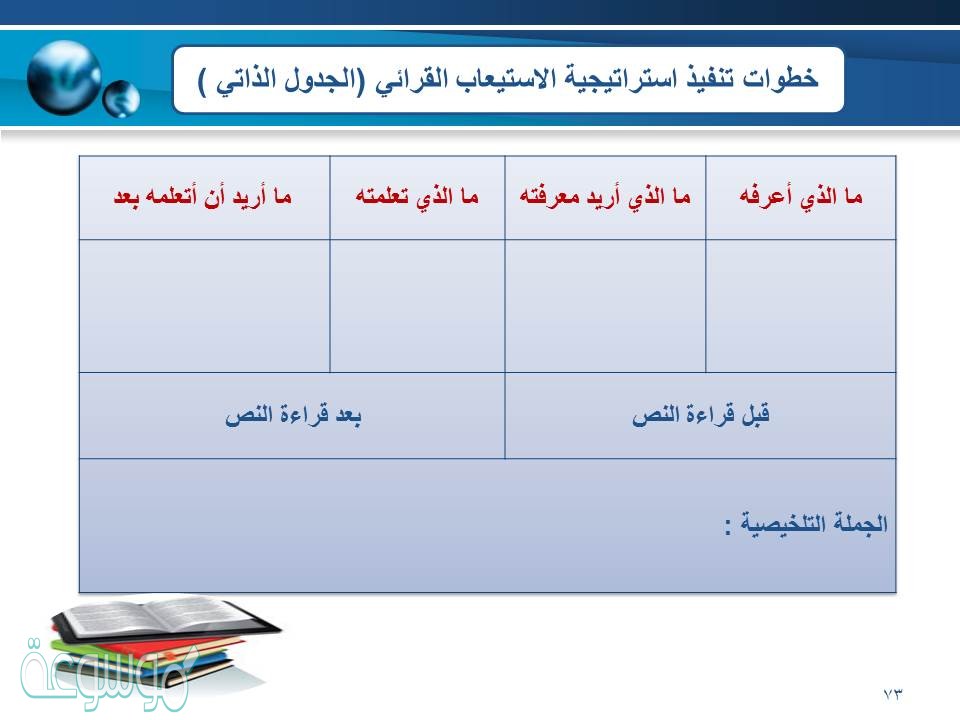 خطوات تنفيذ استراتيجية الاستيعاب القرائي (الجدول الذاتي )

| ما الذي أعرفه | ما الذي أريد معرفته | ما الذي تعلمته | ما أريد أن أتعلمه بعد |
|---|---|---|---|
| | | | |
| قبل قراءة النص | | بعد قراءة النص | |
| الجملة التلخيصية : | | | |

موسوعة

٧٣